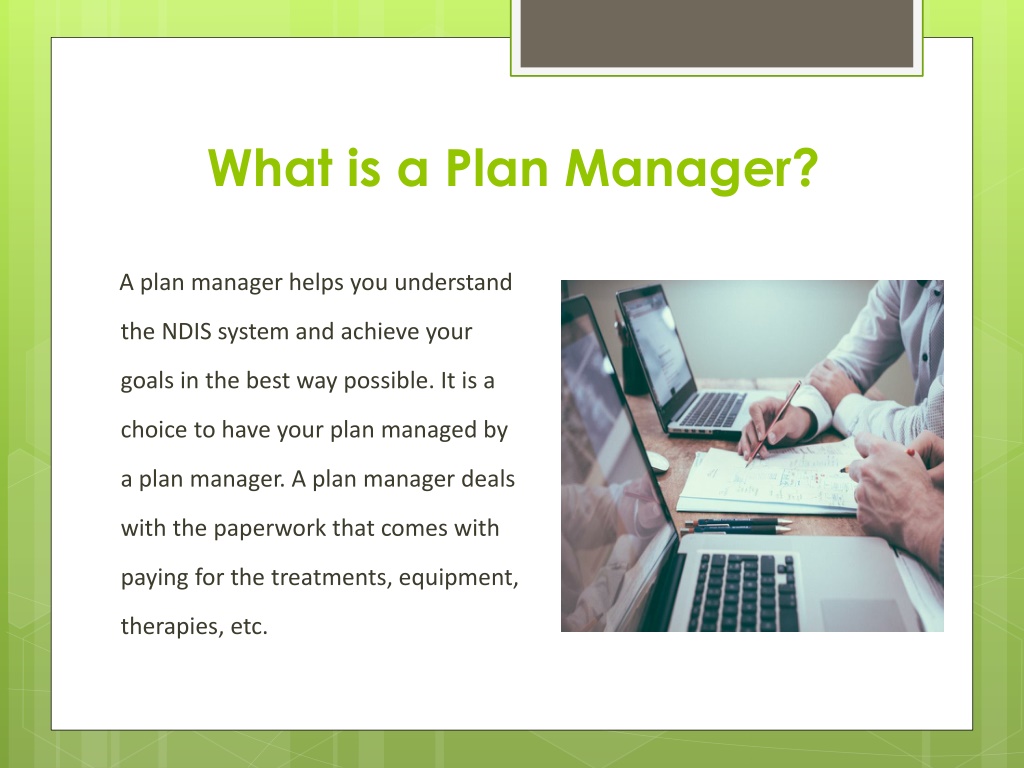 What is a Plan Manager?

A plan manager helps you understand the NDIS system and achieve your goals in the best way possible. It is a choice to have your plan managed by a plan manager. A plan manager deals with the paperwork that comes with paying for the treatments, equipment, therapies, etc.